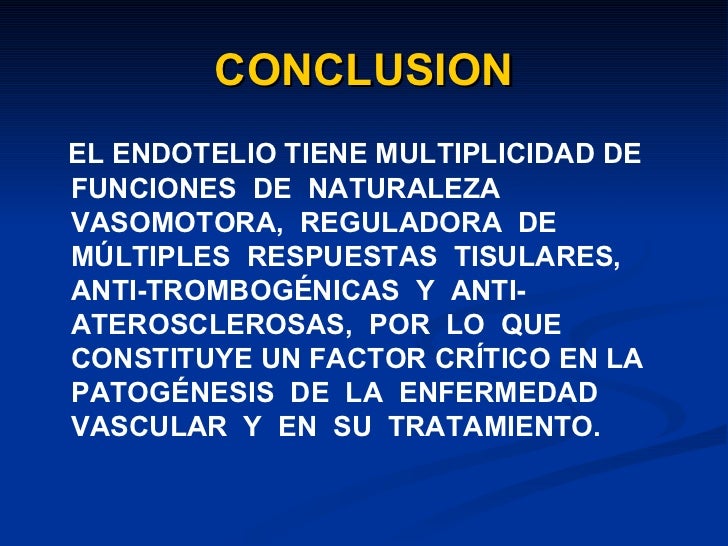 CONCLUSION

EL ENDOTELIO TIENE MULTIPLICIDAD DE FUNCIONES DE NATURALEZA VASOMOTORA, REGULADORA DE MÚLTIPLES RESPUESTAS TISULARES, ANTI-TROMBOGÉNICAS Y ANTI-ATEROSCLEROSAS, POR LO QUE CONSTITUYE UN FACTOR CRÍTICO EN LA PATOGÉNESIS DE LA ENFERMEDAD VASCULAR Y EN SU TRATAMIENTO.